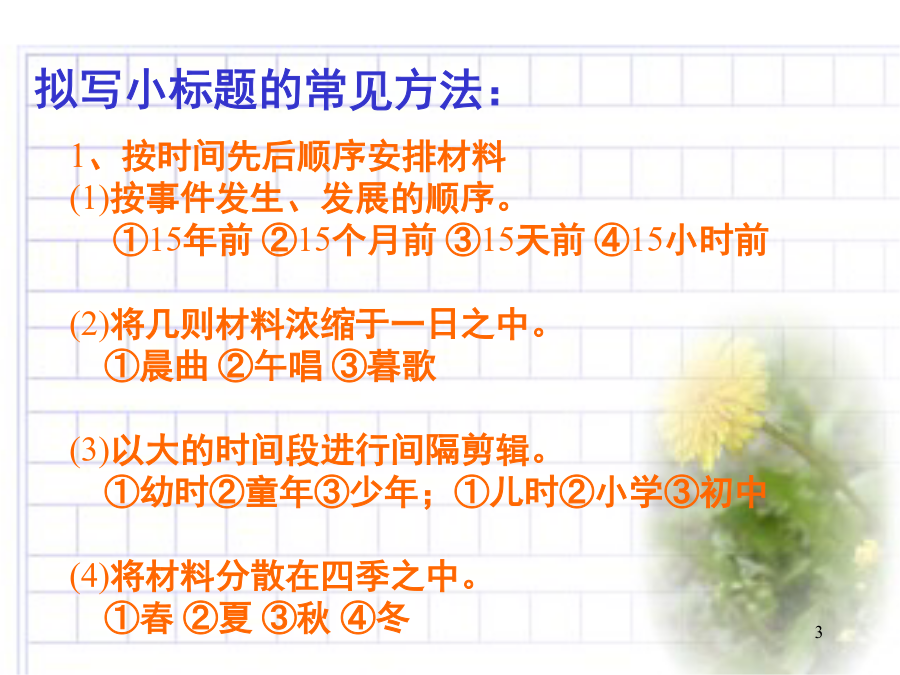 拟写小标题的常见方法：

1、按时间先后顺序安排材料

(1)按事件发生、发展的顺序。

①15年前 ②15个月前 ③15天前 ④15小时前

(2)将几则材料浓缩于一日之中。

①晨曲 ②午唱 ③暮歌

(3)以大的时间段进行间隔剪辑。

①幼时②童年③少年；①儿时②小学③初中

(4)将材料分散在四季之中。

①春 ②夏 ③秋 ④冬

3